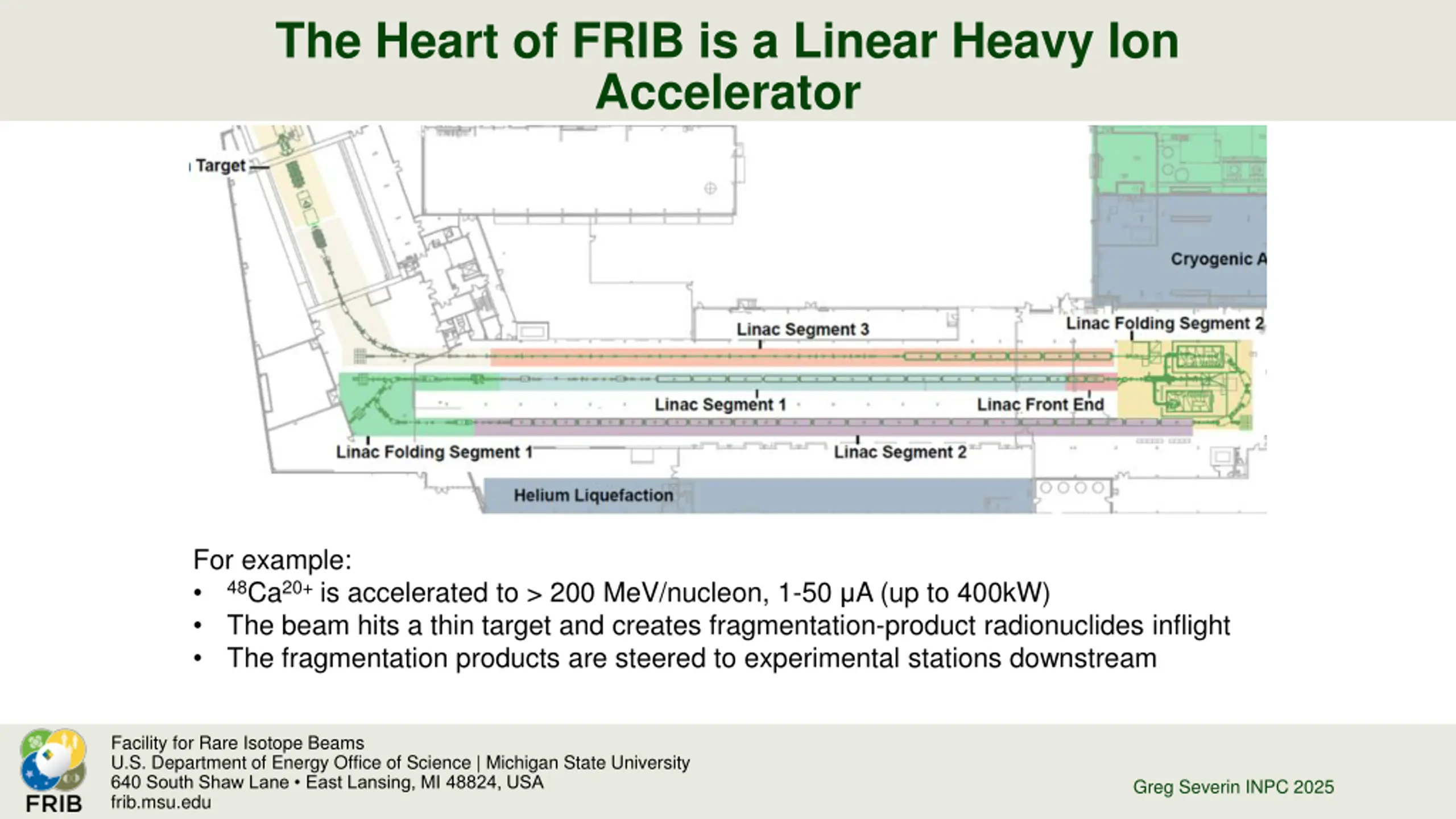 The Heart of FRIB is a Linear Heavy Ion Accelerator

Target

Cryogenic A

Linac Segment 3

Linac Folding Segment 2

Linac Segment 1

Linac Front End

Linac Folding Segment 1

Linac Segment 2

Helium Liquefaction

For example:
• $^{48}Ca^{20+}$ is accelerated to > 200 MeV/nucleon, 1-50 μA (up to 400kW)
• The beam hits a thin target and creates fragmentation-product radionuclides inflight
• The fragmentation products are steered to experimental stations downstream

FRIB

Facility for Rare Isotope Beams
U.S. Department of Energy Office of Science | Michigan State University
640 South Shaw Lane • East Lansing, MI 48824, USA
frib.msu.edu

Greg Severin INPC 2025